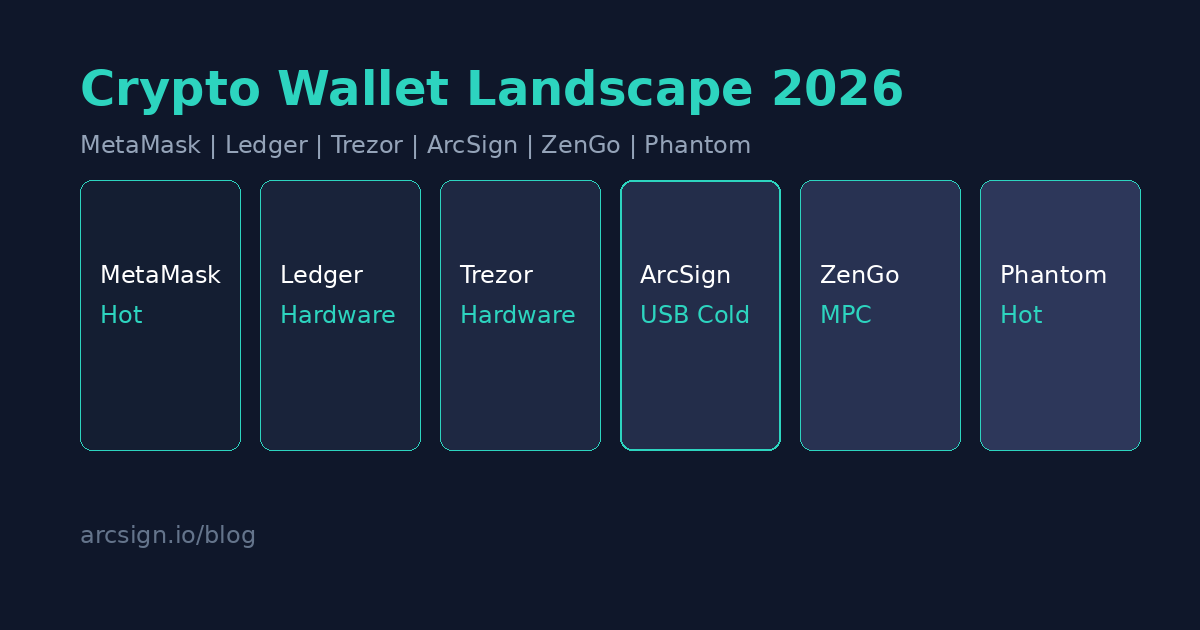 Crypto Wallet Landscape 2026

MetaMask | Ledger | Trezor | ArcSign | ZenGo | Phantom

MetaMask
Hot

Ledger
Hardware

Trezor
Hardware

ArcSign
USB Cold

ZenGo
MPC

Phantom
Hot

arcsign.io/blog